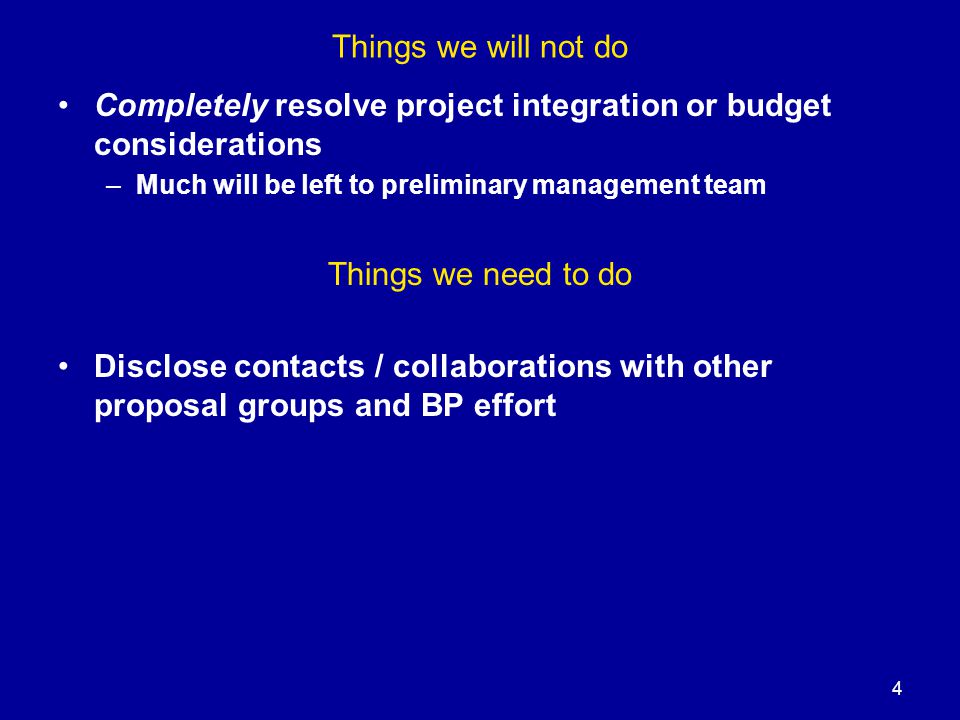 Things we will not do

• Completely resolve project integration or budget considerations
– Much will be left to preliminary management team

Things we need to do

• Disclose contacts / collaborations with other proposal groups and BP effort

4